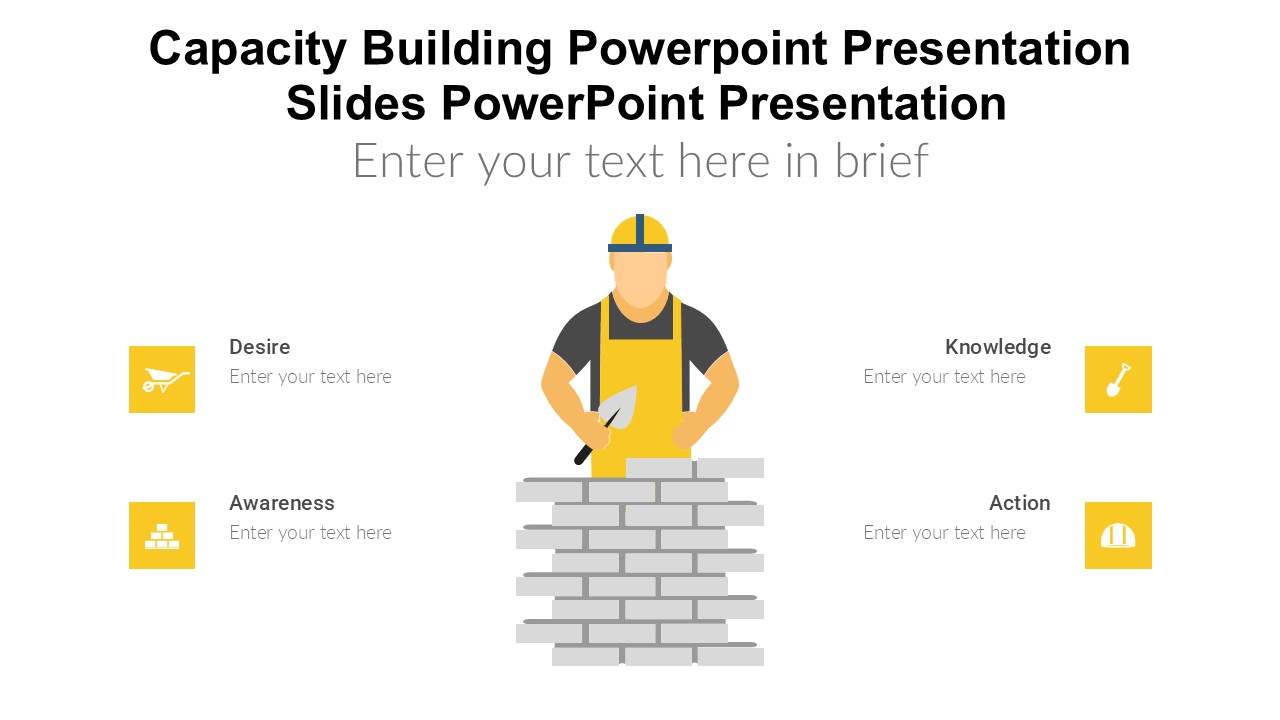 Capacity Building Powerpoint Presentation Slides PowerPoint Presentation

Enter your text here in brief

Desire
Enter your text here

Awareness
Enter your text here

Knowledge
Enter your text here

Action
Enter your text here